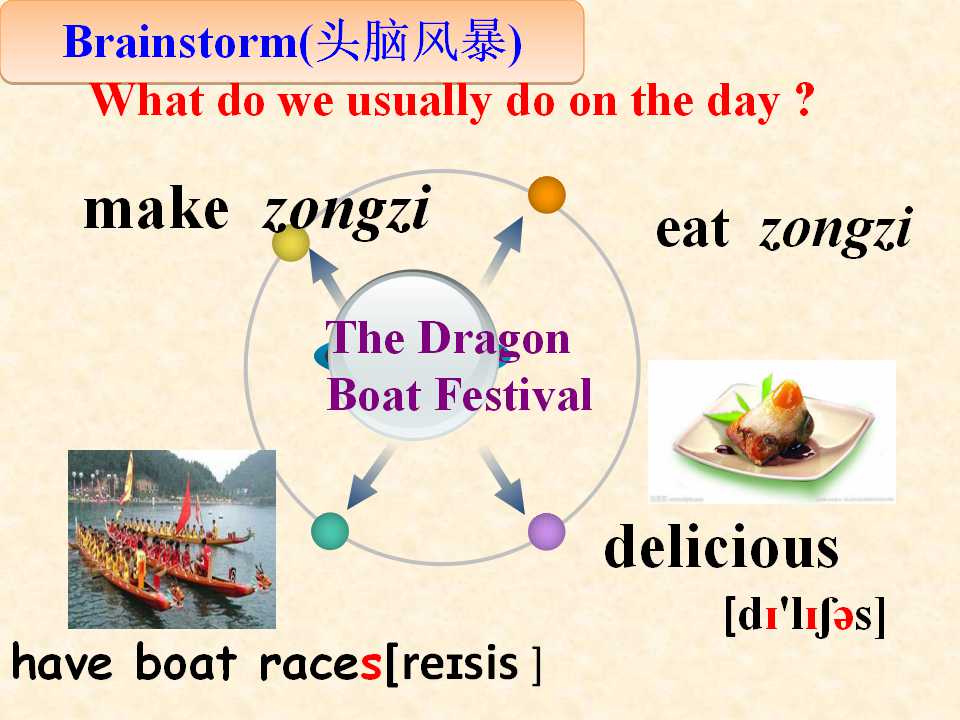 Brainstorm(头脑风暴)

What do we usually do on the day ?

make zongzi

eat zongzi

The Dragon Boat Festival

delicious

[dɪ'lɪʃəs]

have boat races[reɪsis ]